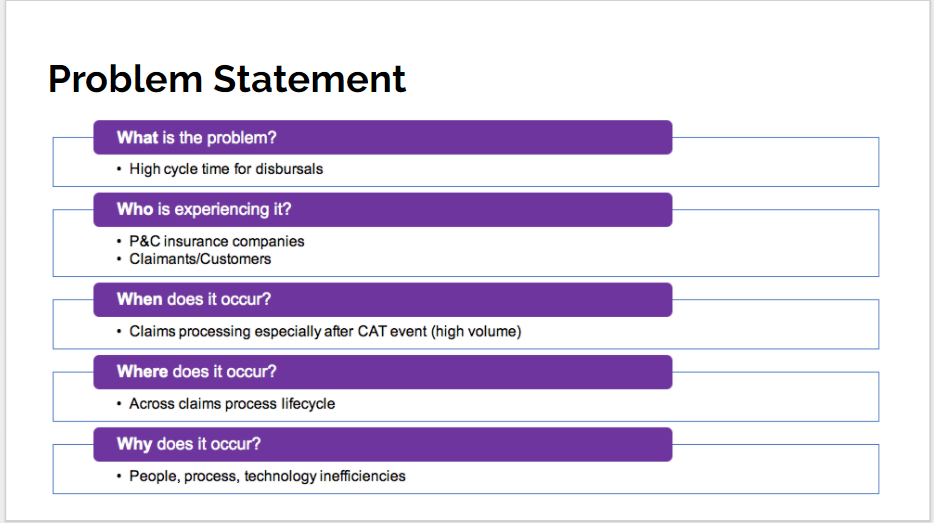 Problem Statement

What is the problem?

• High cycle time for disbursals

Who is experiencing it?

• P&C insurance companies
• Claimants/Customers

When does it occur?

• Claims processing especially after CAT event (high volume)

Where does it occur?

• Across claims process lifecycle

Why does it occur?

• People, process, technology inefficiencies